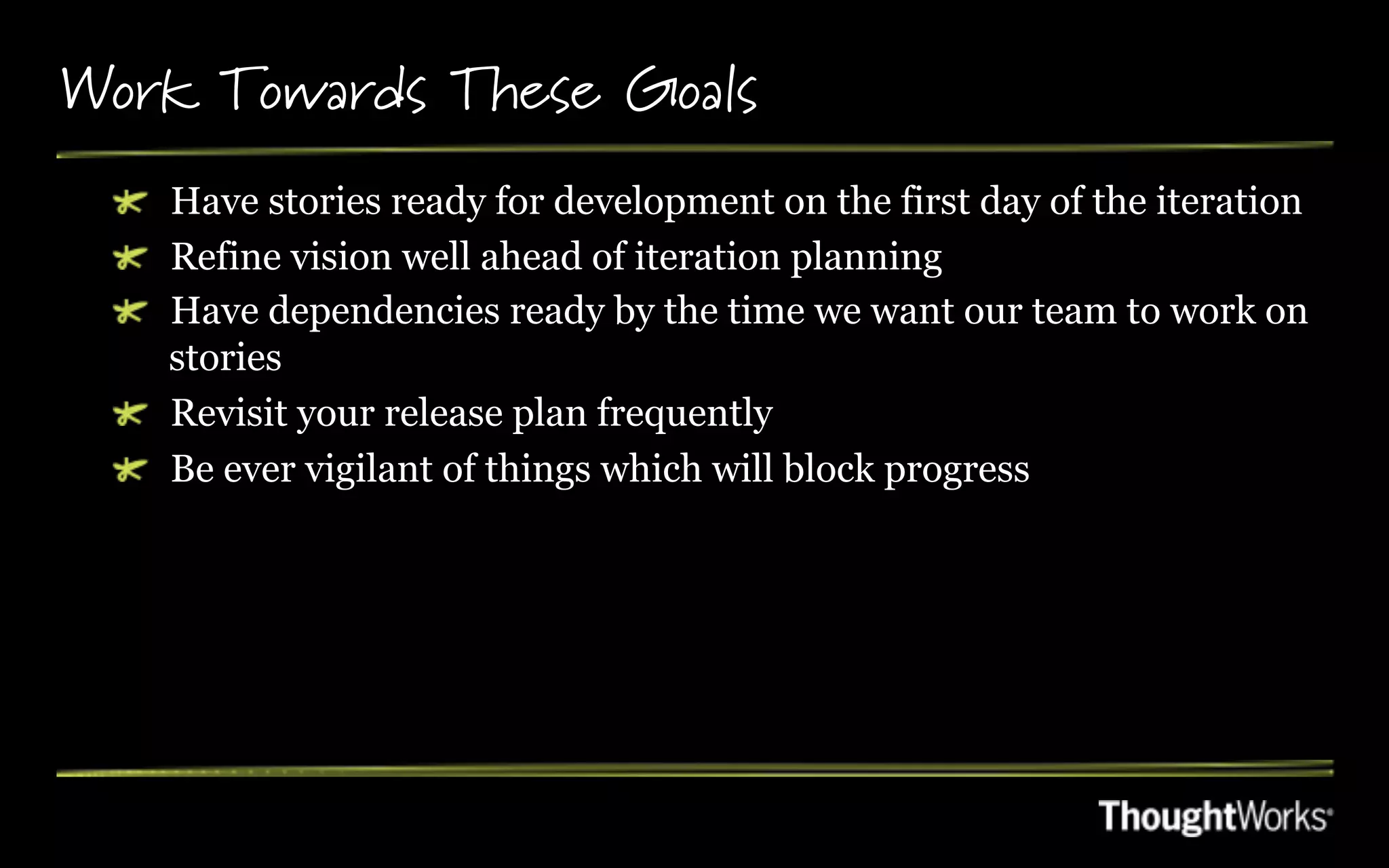 Work Towards These Goals

* Have stories ready for development on the first day of the iteration
* Refine vision well ahead of iteration planning
* Have dependencies ready by the time we want our team to work on stories
* Revisit your release plan frequently
* Be ever vigilant of things which will block progress

ThoughtWorks